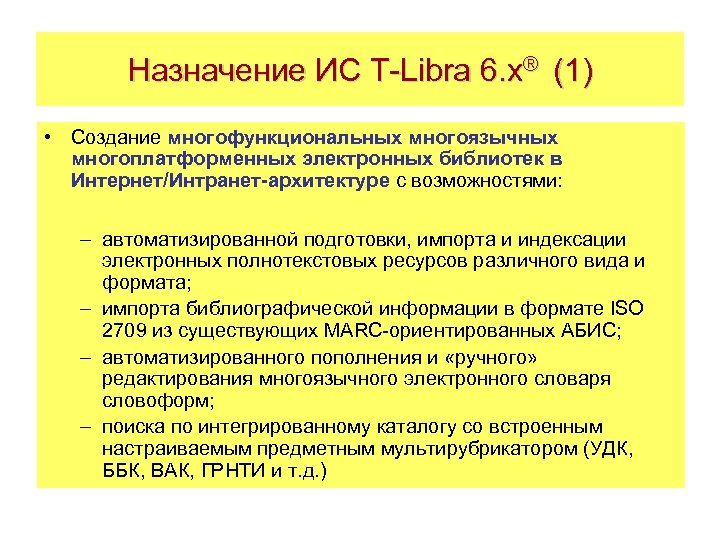 Назначение ИС T-Libra 6.x® (1)

• Создание многофункциональных многоязычных многоплатформенных электронных библиотек в Интернет/Интранет-архитектуре с возможностями:

– автоматизированной подготовки, импорта и индексации электронных полнотекстовых ресурсов различного вида и формата;
– импорта библиографической информации в формате ISO 2709 из существующих MARC-ориентированных АБИС;
– автоматизированного пополнения и «ручного» редактирования многоязычного электронного словаря словоформ;
– поиска по интегрированному каталогу со встроенным настраиваемым предметным мультирубрикатором (УДК, ББК, ВАК, ГРНТИ и т.д.)